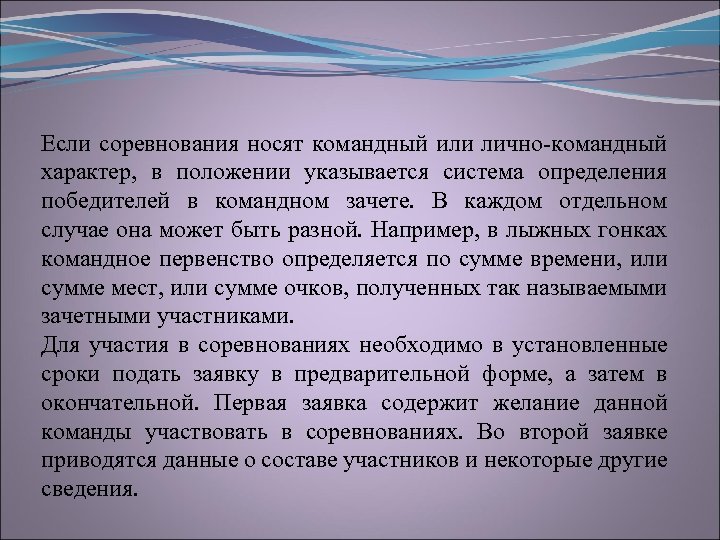 Если соревнования носят командный или лично-командный характер, в положении указывается система определения победителей в командном зачете. В каждом отдельном случае она может быть разной. Например, в лыжных гонках командное первенство определяется по сумме времени, или сумме мест, или сумме очков, полученных так называемыми зачетными участниками.
Для участия в соревнованиях необходимо в установленные сроки подать заявку в предварительной форме, а затем в окончательной. Первая заявка содержит желание данной команды участвовать в соревнованиях. Во второй заявке приводятся данные о составе участников и некоторые другие сведения.